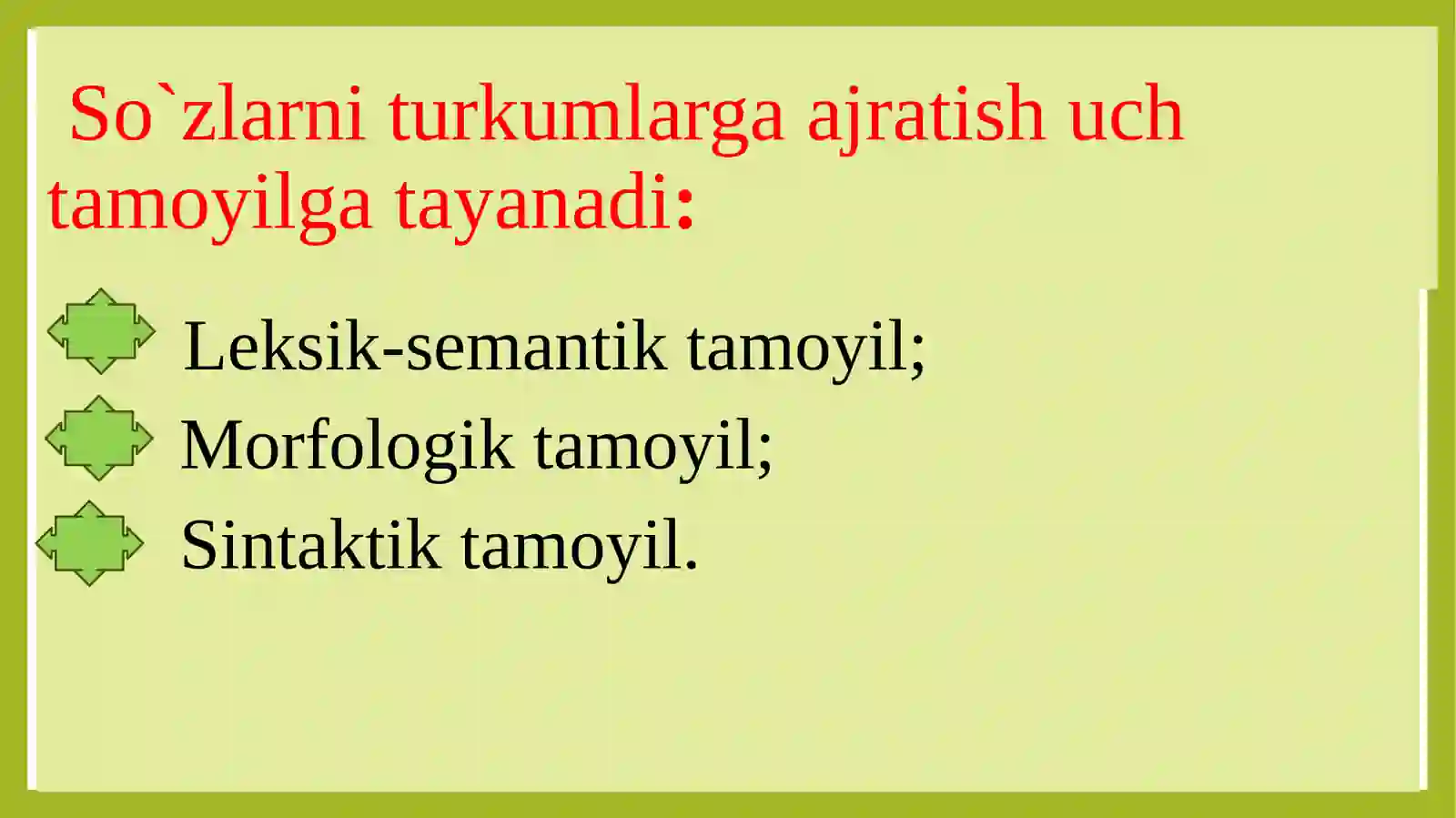 So`zlarni turkumlarga ajratish uch tamoyilga tayanadi:

Leksik-semantik tamoyil;
Morfologik tamoyil;
Sintaktik tamoyil.